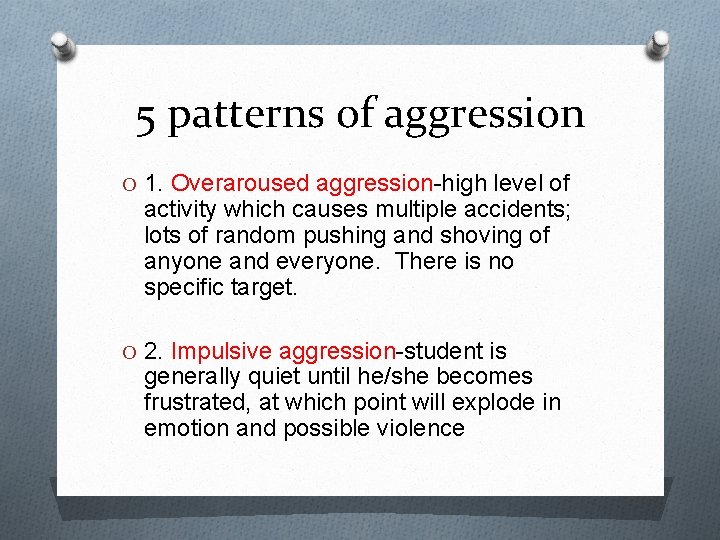 5 patterns of aggression

O 1. Overaroused aggression-high level of activity which causes multiple accidents; lots of random pushing and shoving of anyone and everyone.  There is no specific target.

O 2. Impulsive aggression-student is generally quiet until he/she becomes frustrated, at which point will explode in emotion and possible violence